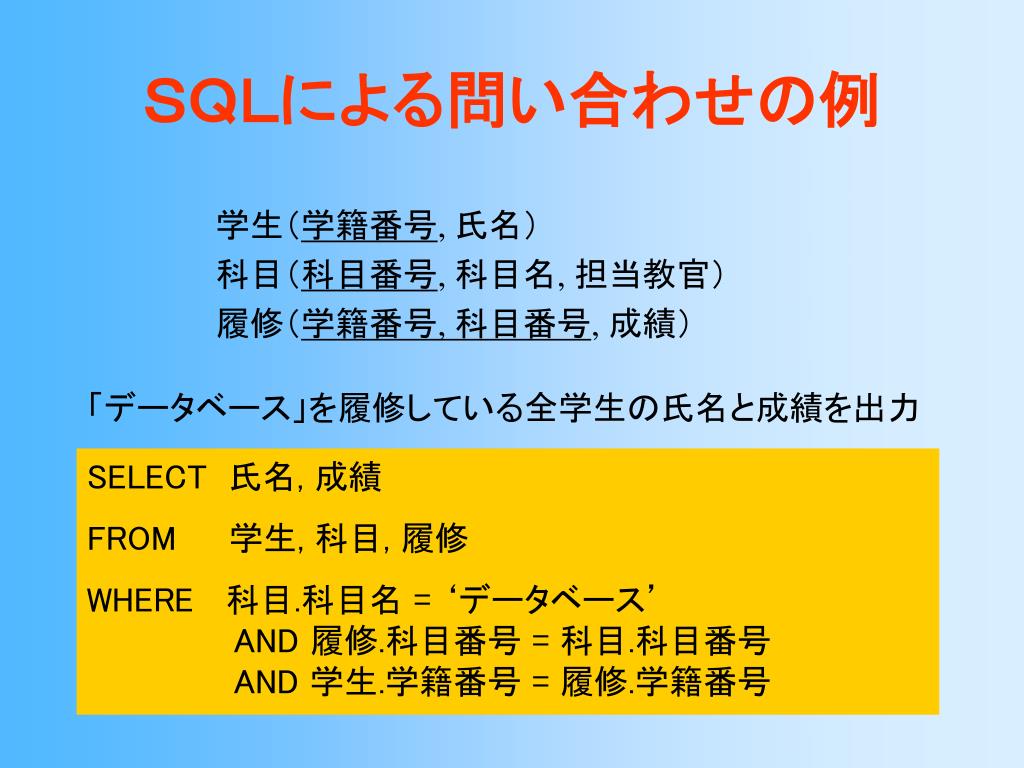 SQLによる問い合わせの例

学生(学籍番号, 氏名)
科目(科目番号, 科目名, 担当教官)
履修(学籍番号, 科目番号, 成績)

「データベース」を履修している全学生の氏名と成績を出力

SELECT 氏名, 成績
FROM 学生, 科目, 履修
WHERE 科目.科目名 = ‘データベース’
AND 履修.科目番号 = 科目.科目番号
AND 学生.学籍番号 = 履修.学籍番号